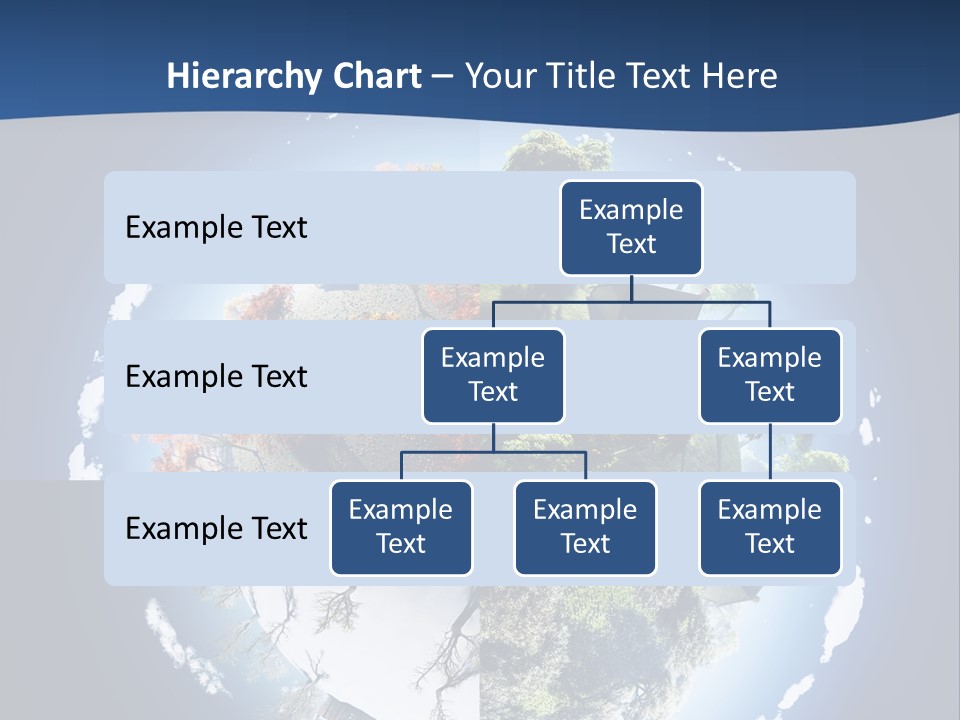 Hierarchy Chart – Your Title Text Here

Example Text

Example Text

Example Text

Example Text

Example Text

Example Text

Example Text

Example Text

Example Text